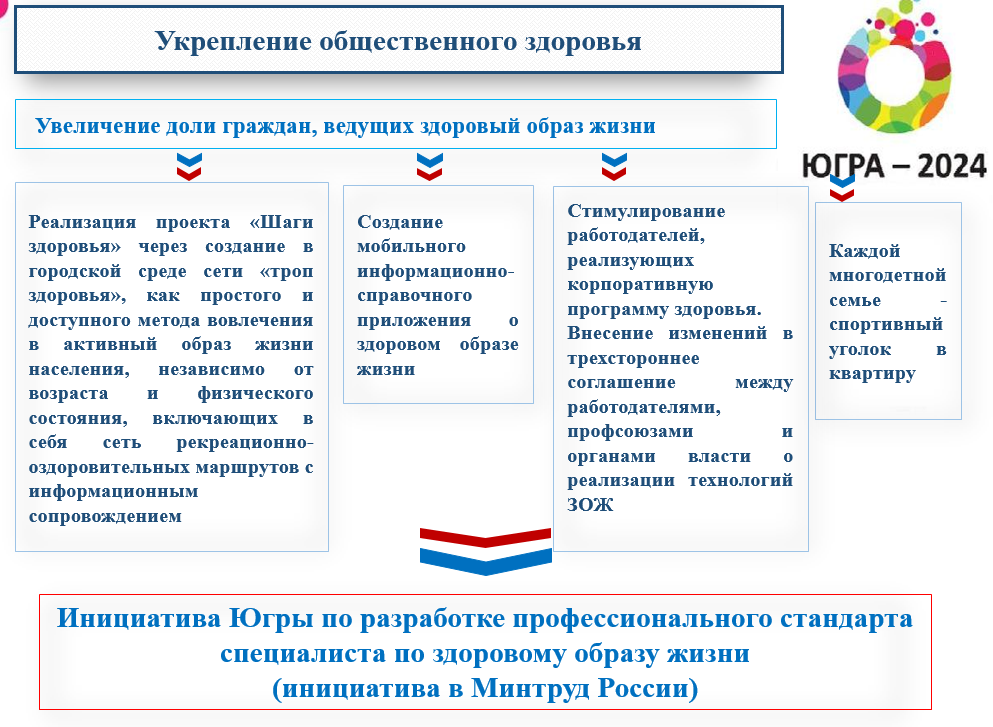 Укрепление общественного здоровья

ЮГРА – 2024

Увеличение доли граждан, ведущих здоровый образ жизни

Реализация проекта «Шаги здоровья» через создание в городской среде сети «троп здоровья», как простого и доступного метода вовлечения в активный образ жизни населения, независимо от возраста и физического состояния, включающих в себя сеть рекреационно-оздоровительных маршрутов с информационным сопровождением

Создание мобильного информационно-справочного приложения о здоровом образе жизни

Стимулирование работодателей, реализующих корпоративную программу здоровья. Внесение изменений в трехстороннее соглашение между работодателями, профсоюзами и органами власти о реализации технологий ЗОЖ

Каждой многодетной семье - спортивный уголок в квартиру

Инициатива Югры по разработке профессионального стандарта специалиста по здоровому образу жизни
(инициатива в Минтруд России)